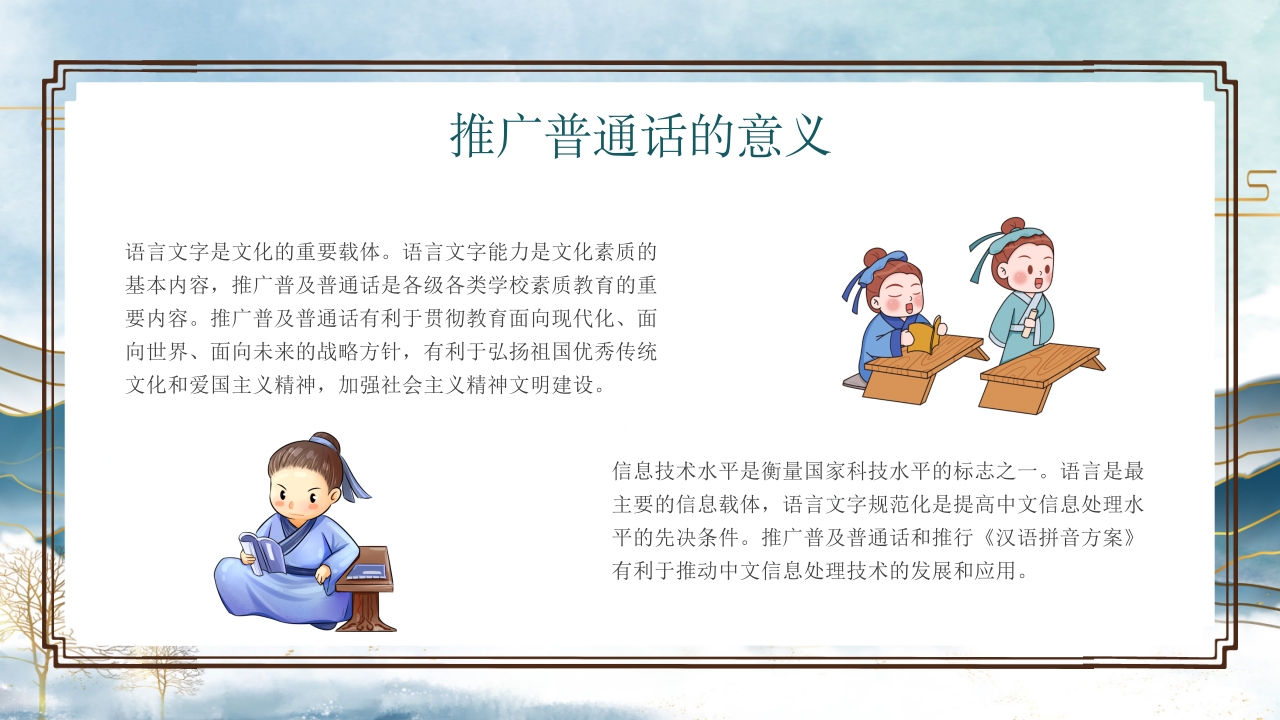 推广普通话的意义

语言文字是文化的重要载体。语言文字能力是文化素质的基本内容，推广普及普通话是各级各类学校素质教育的重要内容。推广普及普通话有利于贯彻教育面向现代化、面向世界、面向未来的战略方针，有利于弘扬祖国优秀传统文化和爱国主义精神，加强社会主义精神文明建设。

信息技术水平是衡量国家科技水平的标志之一。语言是最主要的信息载体，语言文字规范化是提高中文信息处理水平的先决条件。推广普及普通话和推行《汉语拼音方案》有利于推动中文信息处理技术的发展和应用。